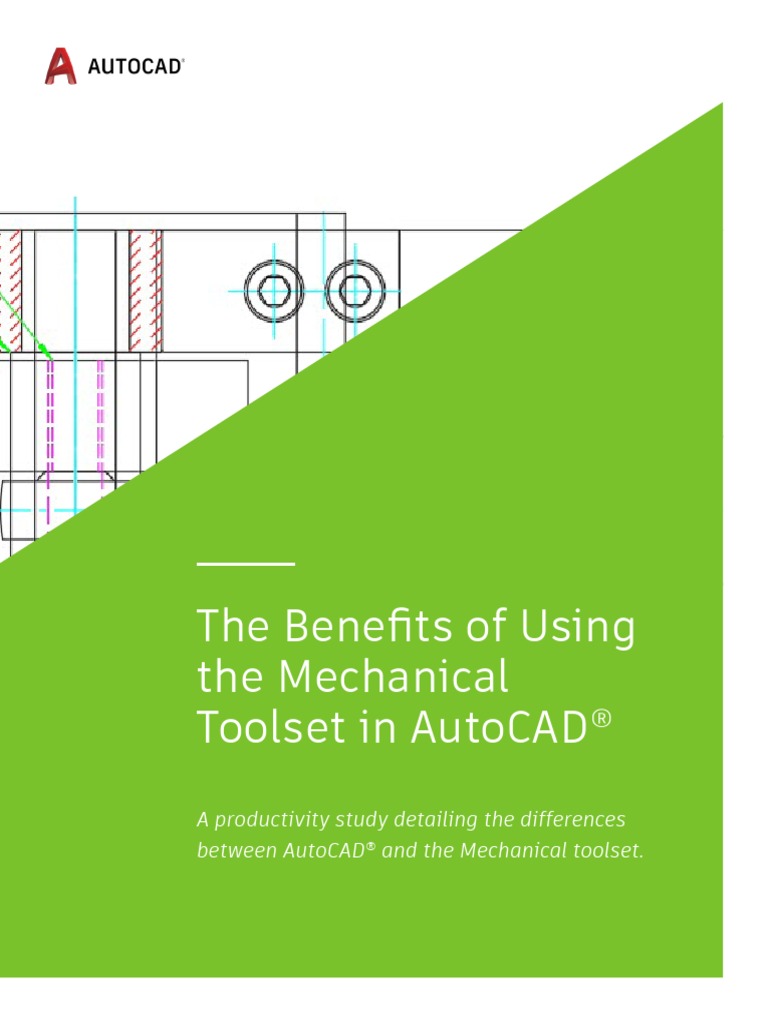 AUTOCAD®

The Benefits of Using the Mechanical Toolset in AutoCAD®

A productivity study detailing the differences between AutoCAD® and the Mechanical toolset.